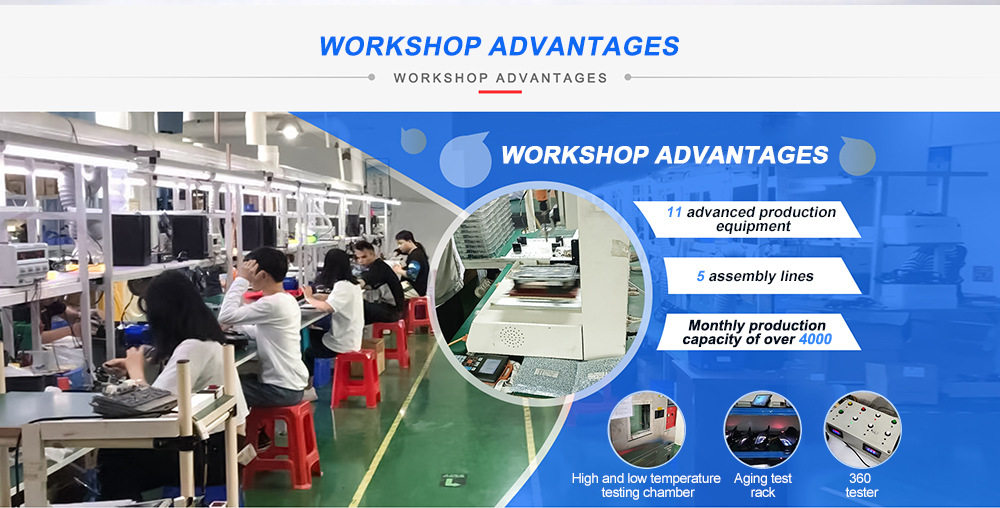 WORKSHOP ADVANTAGES

WORKSHOP ADVANTAGES

WORKSHOP ADVANTAGES

11 advanced production equipment

5 assembly lines

Monthly production capacity of over 4000

High and low temperature testing chamber

Aging test rack

360 tester